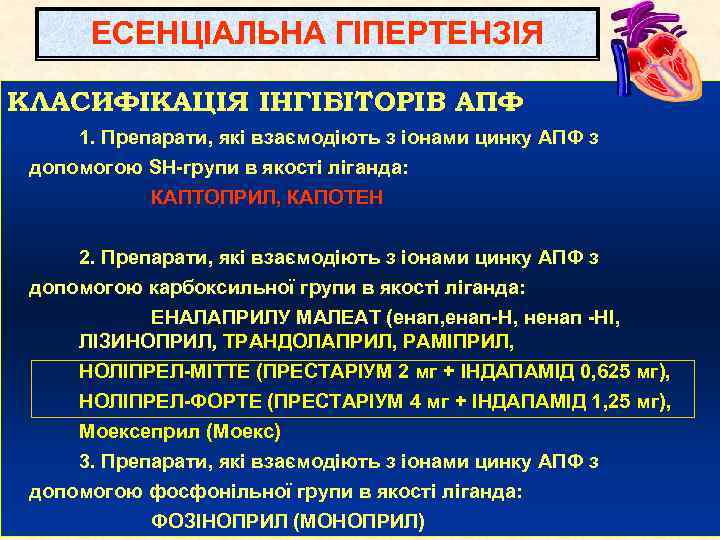 ЕСЕНЦІАЛЬНА ГІПЕРТЕНЗІЯ

КЛАСИФІКАЦІЯ ІНГІБІТОРІВ АПФ

1. Препарати, які взаємодіють з іонами цинку АПФ з допомогою SH-групи в якості ліганда:

КАПТОПРИЛ, КАПОТЕН

2. Препарати, які взаємодіють з іонами цинку АПФ з допомогою карбоксильної групи в якості ліганда:

ЕНАЛАПРИЛУ МАЛЕАТ (енап,енап-Н, ненап -НІ, ЛІЗИНОПРИЛ, ТРАНДОЛАПРИЛ, РАМІПРИЛ,

НОЛІПРЕЛ-МІТТЕ (ПРЕСТАРІУМ 2 мг + ІНДАПАМІД 0,625 мг),

НОЛІПРЕЛ-ФОРТЕ (ПРЕСТАРІУМ 4 мг + ІНДАПАМІД 1,25 мг),

Моексеприл (Моекс)

3. Препарати, які взаємодіють з іонами цинку АПФ з допомогою фосфонільної групи в якості ліганда:

ФОЗІНОПРИЛ (МОНОПРИЛ)